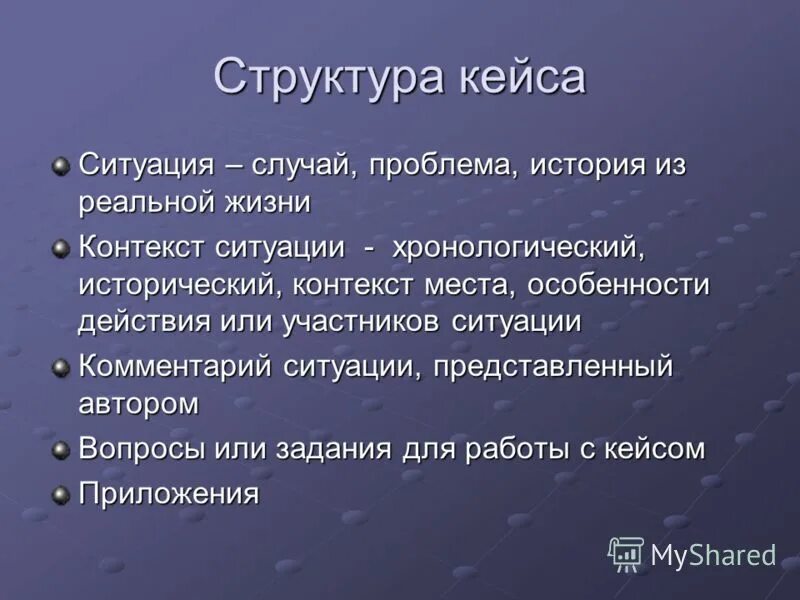 Структура кейса

Ситуация – случай, проблема, история из реальной жизни

Контекст ситуации - хронологический, исторический, контекст места, особенности действия или участников ситуации

Комментарий ситуации, представленный автором

Вопросы или задания для работы с кейсом

Приложения

MyShared